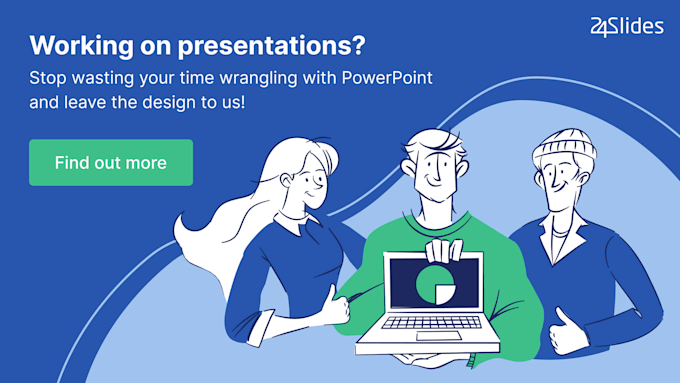 24Slides

Working on presentations?

Stop wasting your time wrangling with PowerPoint and leave the design to us!

Find out more